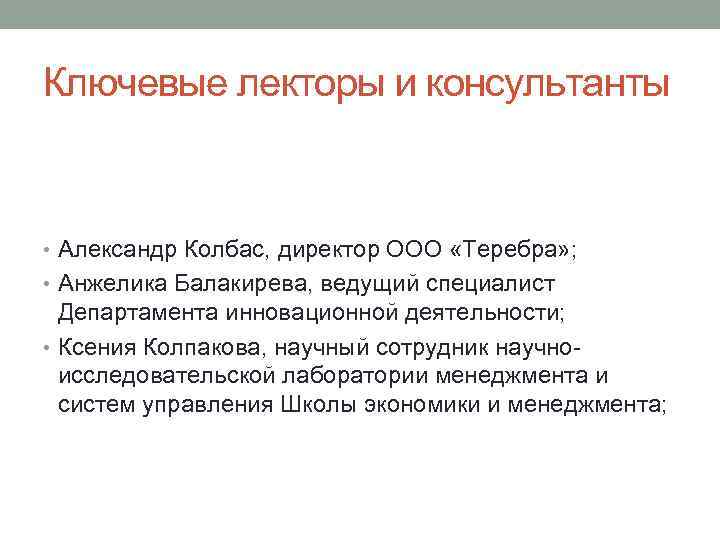 Ключевые лекторы и консультанты

• Александр Колбас, директор ООО «Теребра»;
• Анжелика Балакирева, ведущий специалист Департамента инновационной деятельности;
• Ксения Колпакова, научный сотрудник научно-исследовательской лаборатории менеджмента и систем управления Школы экономики и менеджмента;